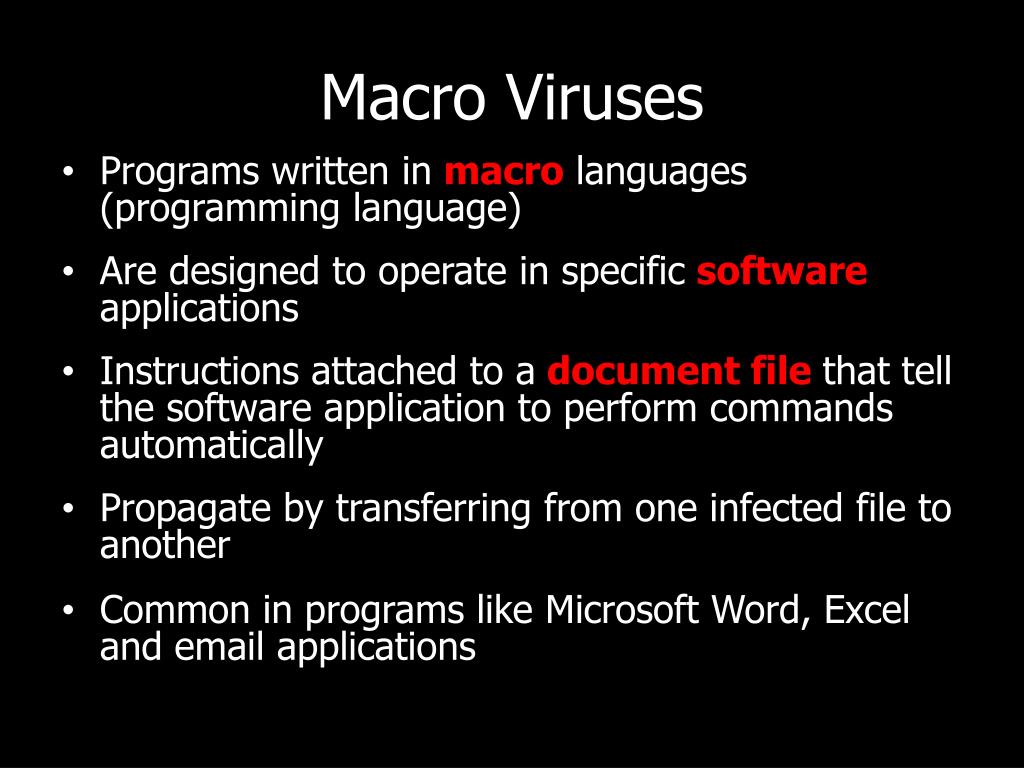 Macro Viruses

• Programs written in macro languages (programming language)

• Are designed to operate in specific software applications

• Instructions attached to a document file that tell the software application to perform commands automatically

• Propagate by transferring from one infected file to another

• Common in programs like Microsoft Word, Excel and email applications